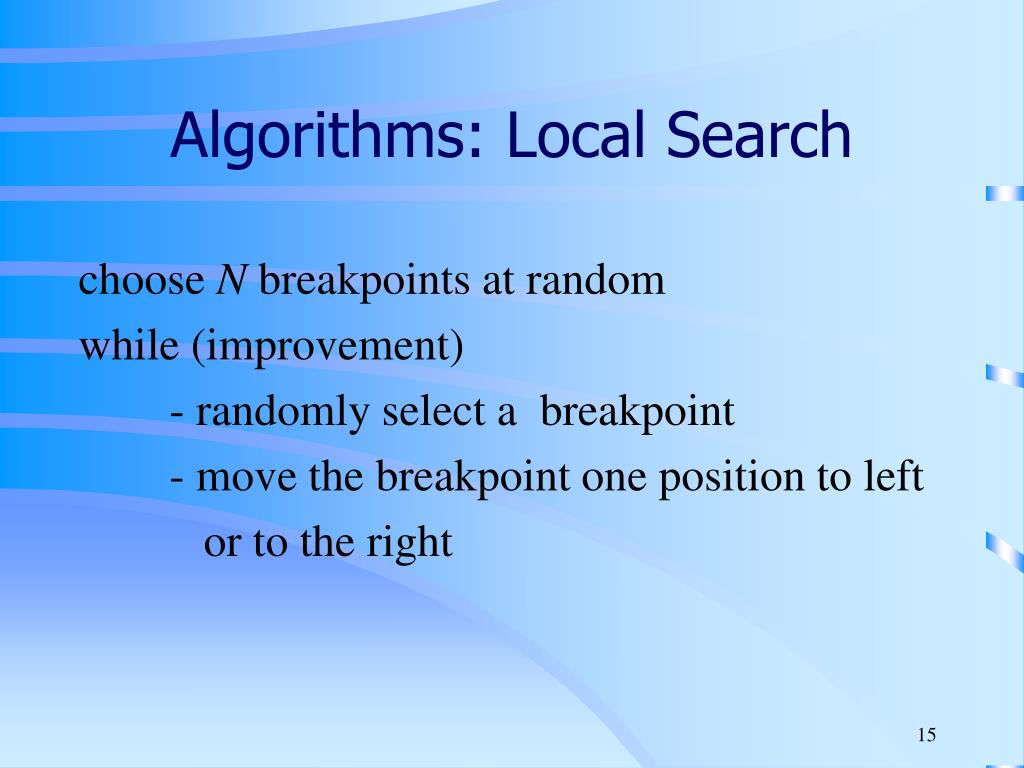 Algorithms: Local Search

choose $N$ breakpoints at random
while (improvement)
- randomly select a breakpoint
- move the breakpoint one position to left or to the right

15